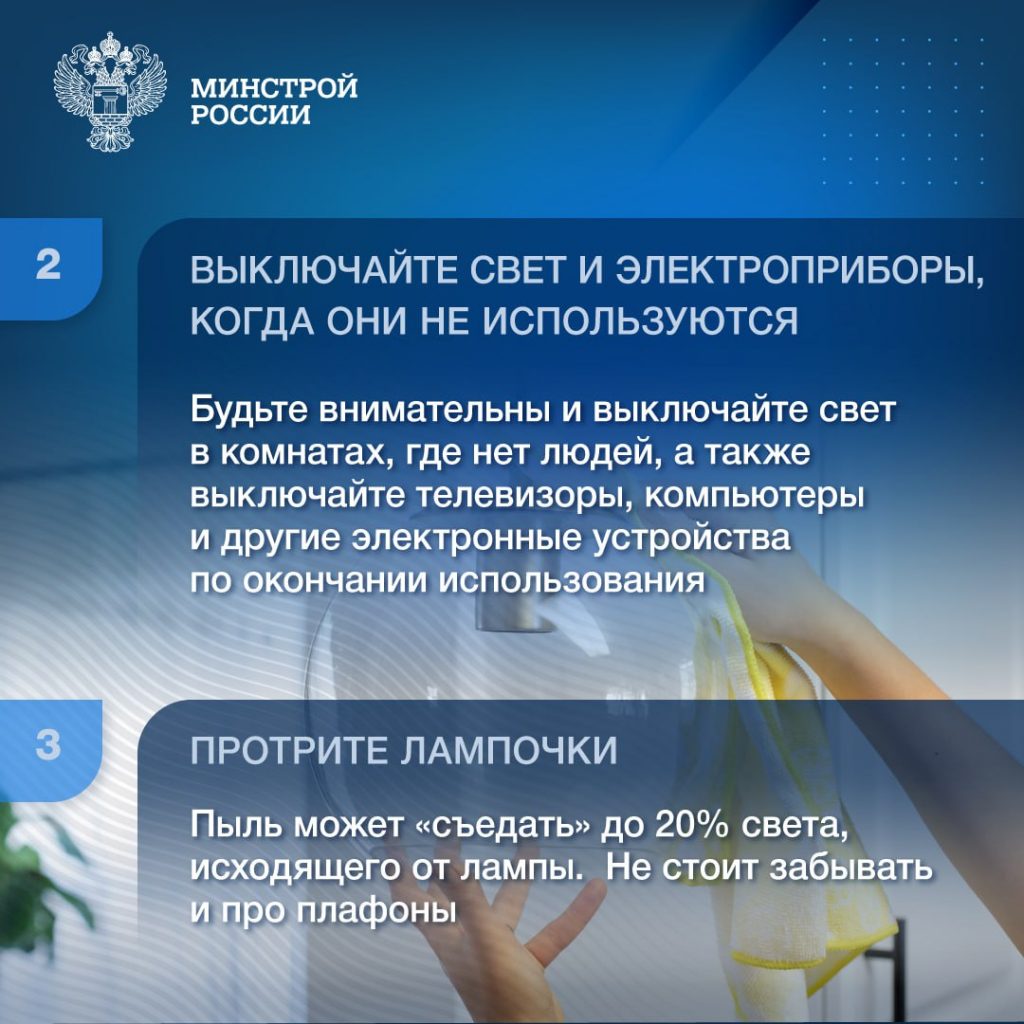 МИНСТРОЙ РОССИИ

2

ВЫКЛЮЧАЙТЕ СВЕТ И ЭЛЕКТРОПРИБОРЫ, КОГДА ОНИ НЕ ИСПОЛЬЗУЮТСЯ

Будьте внимательны и выключайте свет в комнатах, где нет людей, а также выключайте телевизоры, компьютеры и другие электронные устройства по окончании использования

3

ПРОТРИТЕ ЛАМПОЧКИ

Пыль может «съедать» до 20% света, исходящего от лампы. Не стоит забывать и про плафоны